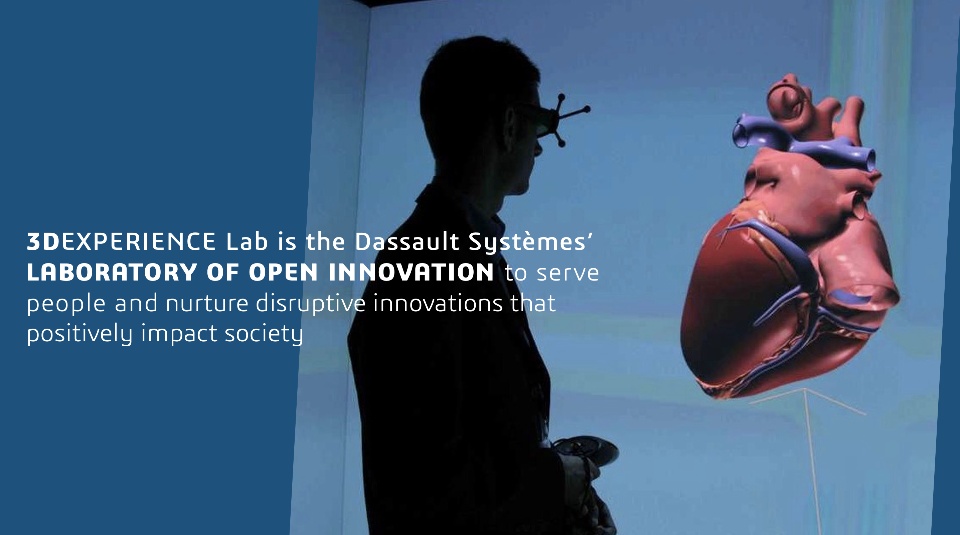 3DEXPERIENCE Lab is the Dassault Systèmes' LABORATORY OF OPEN INNOVATION to serve people and nurture disruptive innovations that positively impact society